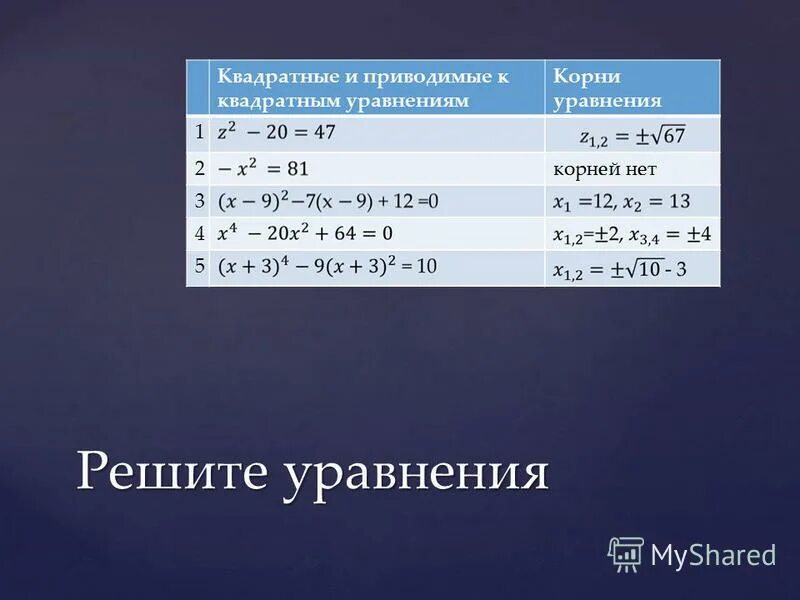 |  | Квадратные и приводимые к квадратным уравнениям | Корни уравнения |
|---|---|---|
| 1 | $z^2 - 20 = 47$ | $z_{1,2} = \pm\sqrt{67}$ |
| 2 | $-x^2 = 81$ | корней нет |
| 3 | $(x-9)^2 - 7(x-9) + 12 = 0$ | $x_1 = 12, x_2 = 13$ |
| 4 | $x^4 - 20x^2 + 64 = 0$ | $x_{1,2} = \pm 2, x_{3,4} = \pm 4$ |
| 5 | $(x+3)^4 - 9(x+3)^2 = 10$ | $x_{1,2} = \pm\sqrt{10} - 3$ |

Решите уравнения

MyShared